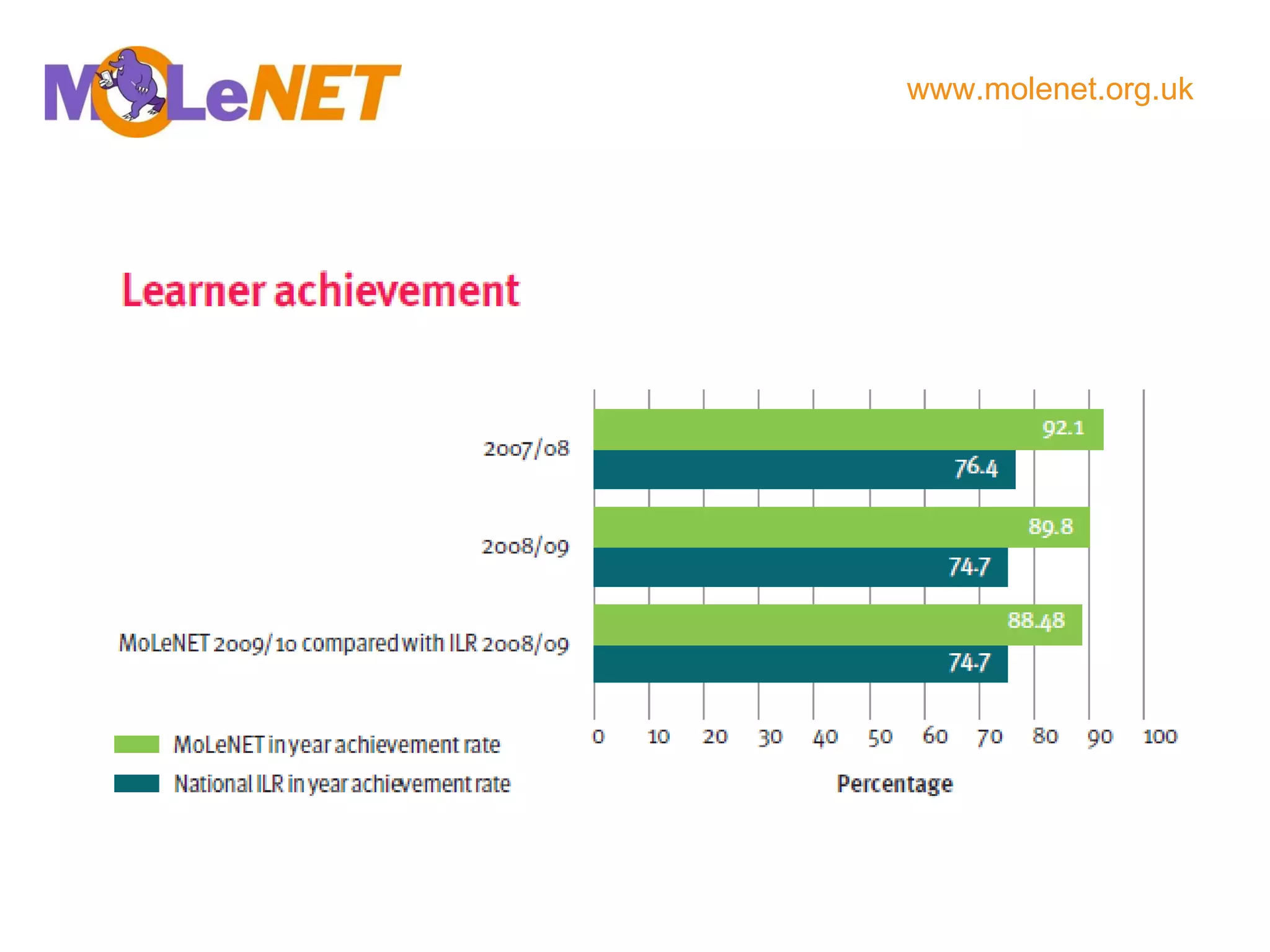 MoLeNET

www.molenet.org.uk

Learner achievement

2007/08
92.1
76.4

2008/09
89.8
74.7

MoLeNET 2009/10 compared with ILR 2008/09
88.48
74.7

0 10 20 30 40 50 60 70 80 90 100

Percentage

MoLeNET in year achievement rate

National ILR in year achievement rate